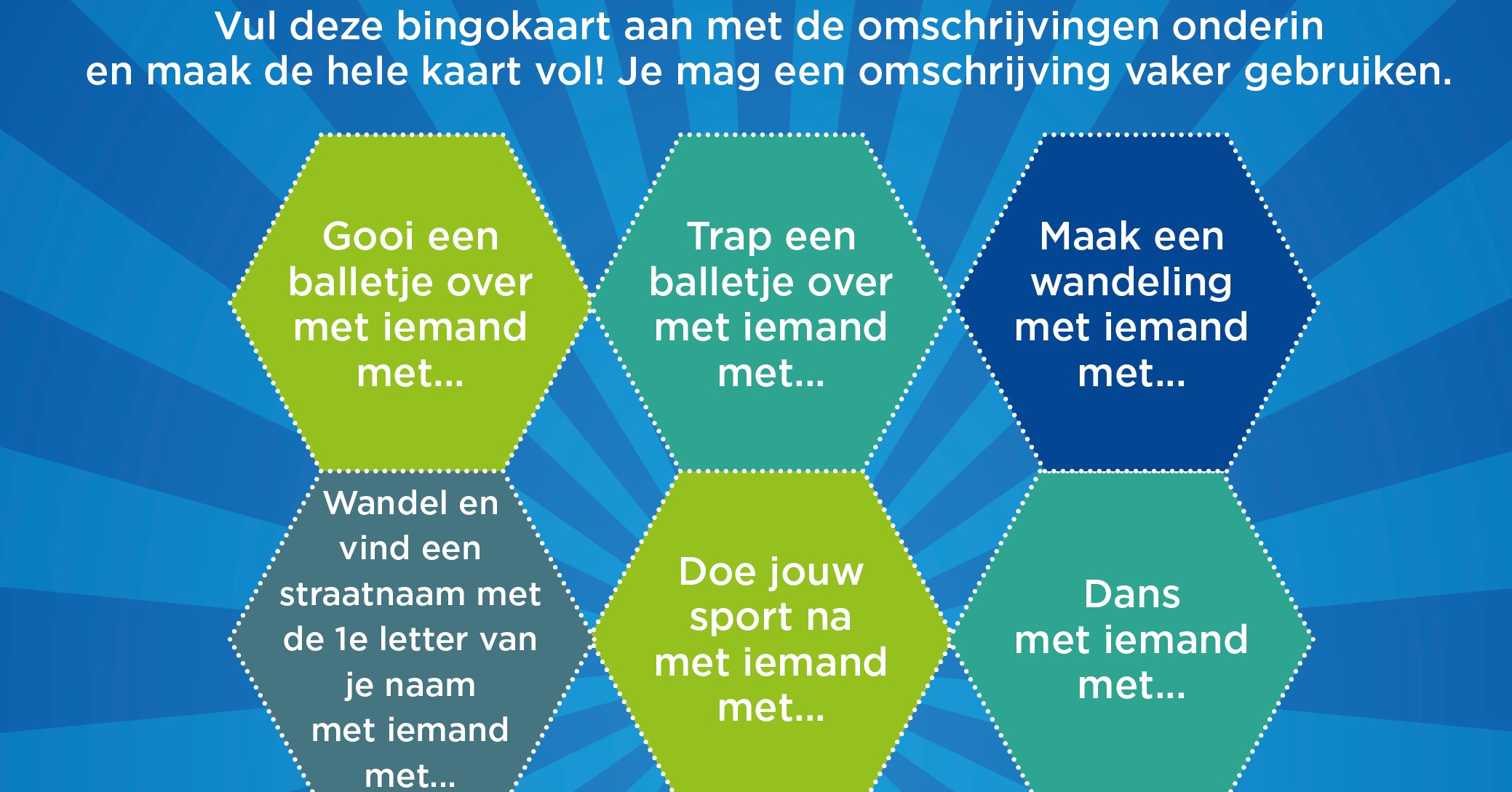 Vul deze bingokaart aan met de omschrijvingen onderin en maak de hele kaart vol! Je mag een omschrijving vaker gebruiken.

Gooi een balletje over met iemand met...

Trap een balletje over met iemand met...

Maak een wandeling met iemand met...

Wandel en vind een straatnaam met de 1e letter van je naam met iemand met...

Doe jouw sport na met iemand met...

Dans met iemand met...